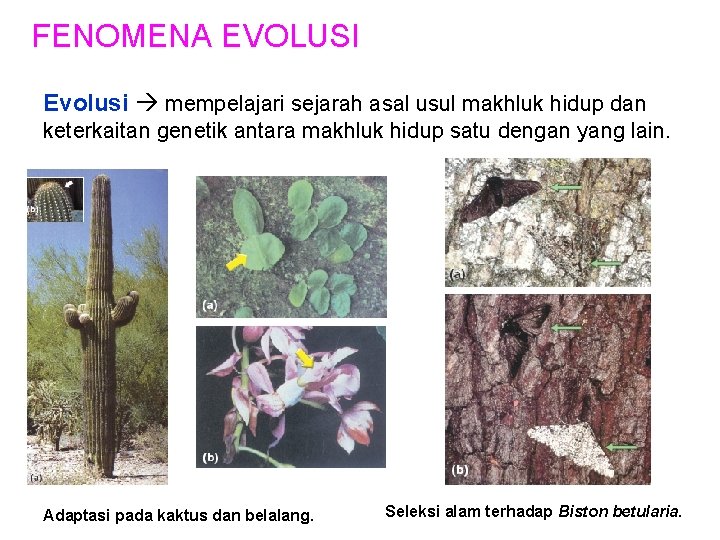 FENOMENA EVOLUSI

Evolusi → mempelajari sejarah asal usul makhluk hidup dan keterkaitan genetik antara makhluk hidup satu dengan yang lain.

(b)

(a)

(a)

(b)

(a)

(b)

Adaptasi pada kaktus dan belalang.

Seleksi alam terhadap Biston betularia.